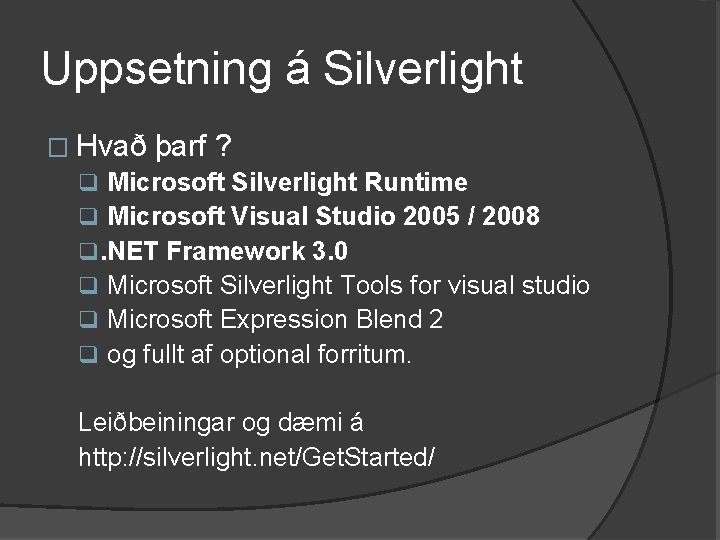 Uppsetning á Silverlight

Hvað þarf ?

Microsoft Silverlight Runtime

Microsoft Visual Studio 2005 / 2008

.NET Framework 3.0

Microsoft Silverlight Tools for visual studio

Microsoft Expression Blend 2

og fullt af optional forritum.

Leiðbeiningar og dæmi á
http://silverlight.net/GetStarted/